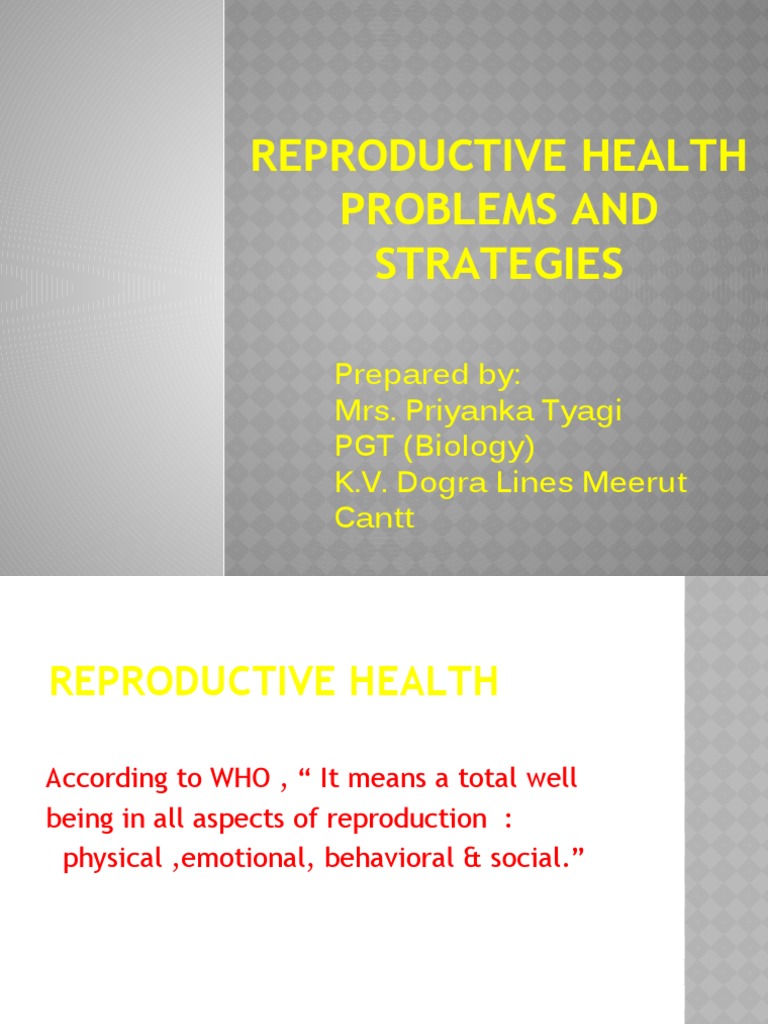 REPRODUCTIVE HEALTH PROBLEMS AND STRATEGIES

Prepared by:
Mrs. Priyanka Tyagi
PGT (Biology)
K.V. Dogra Lines Meerut Cantt

REPRODUCTIVE HEALTH

According to WHO , “ It means a total well being in all aspects of reproduction : physical ,emotional, behavioral & social.”